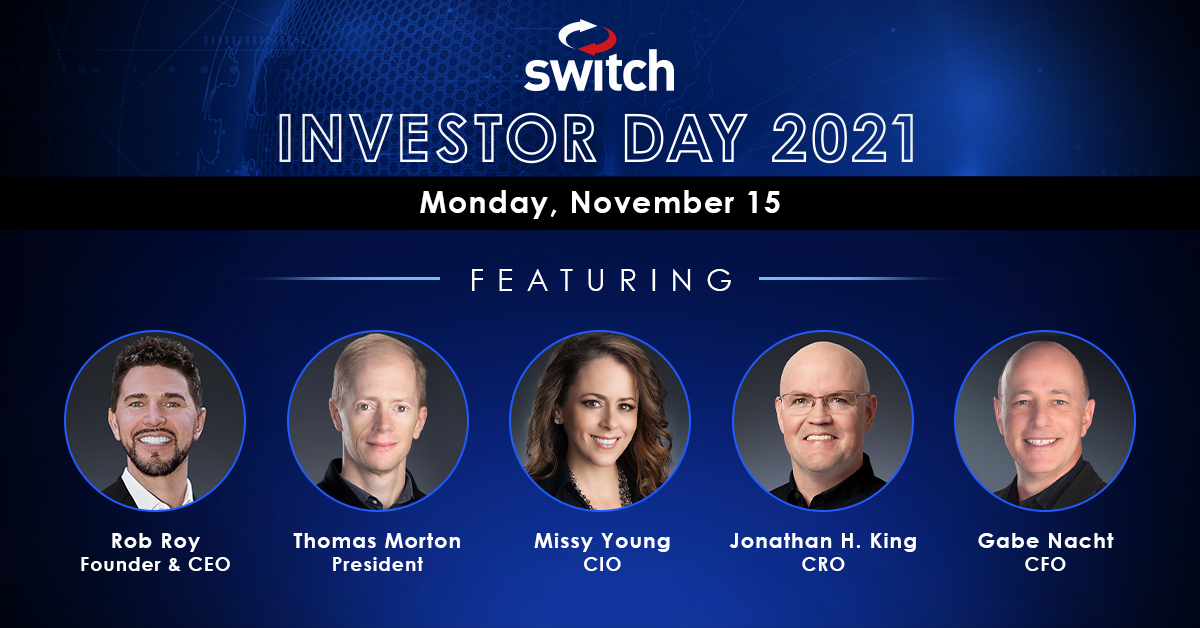 switch

INVESTOR DAY 2021

Monday, November 15

FEATURING

Rob Roy
Founder & CEO

Thomas Morton
President

Missy Young
CIO

Jonathan H. King
CRO

Gabe Nacht
CFO